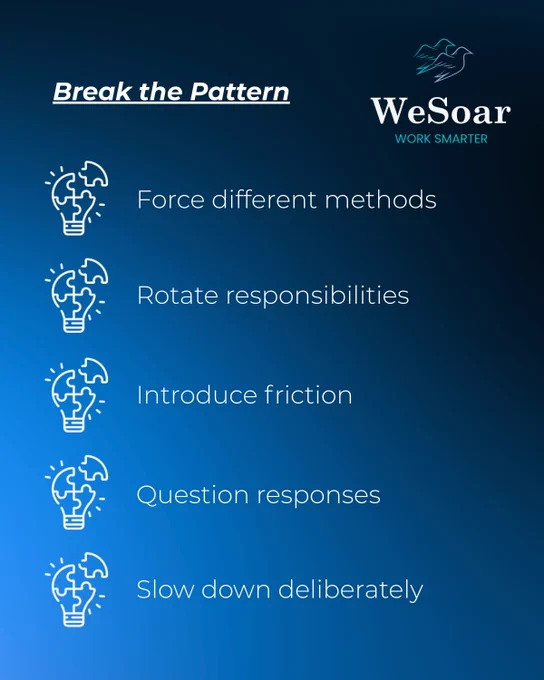 Break the Pattern

WeSoar
WORK SMARTER

Force different methods

Rotate responsibilities

Introduce friction

Question responses

Slow down deliberately